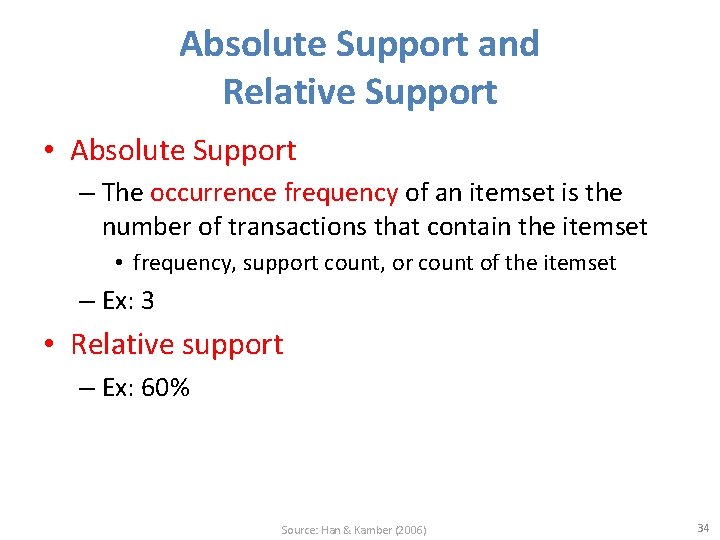 Absolute Support and Relative Support

• Absolute Support

– The occurrence frequency of an itemset is the number of transactions that contain the itemset

• frequency, support count, or count of the itemset

– Ex: 3

• Relative support

– Ex: 60%

Source: Han & Kamber (2006)

34